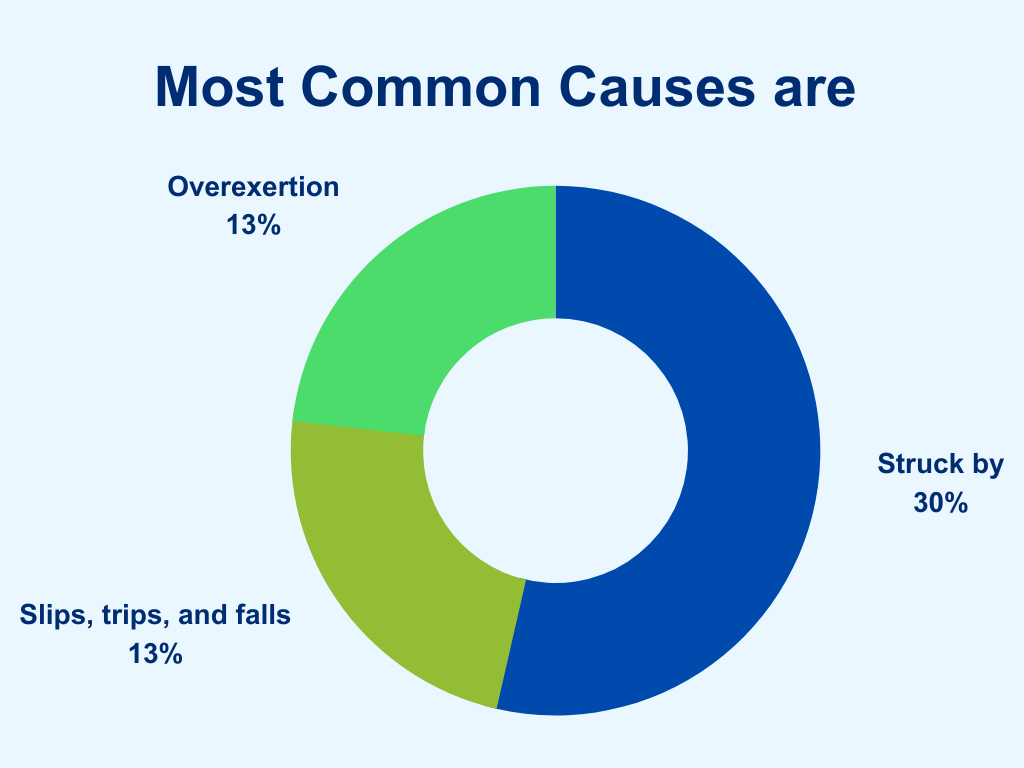 Most Common Causes are

Overexertion
13%

Struck by
30%

Slips, trips, and falls
13%